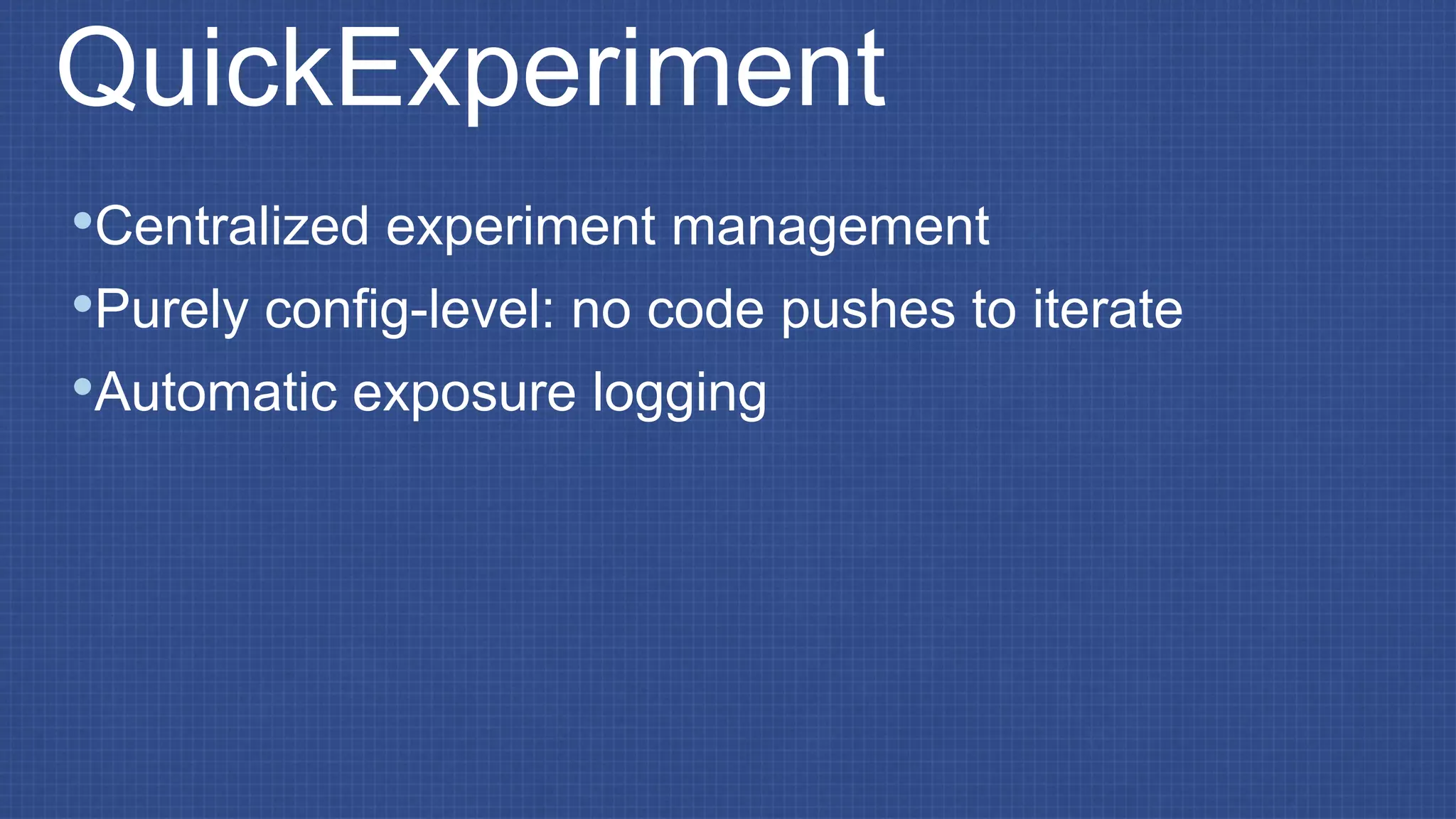 QuickExperiment

•Centralized experiment management
•Purely config-level: no code pushes to iterate
•Automatic exposure logging